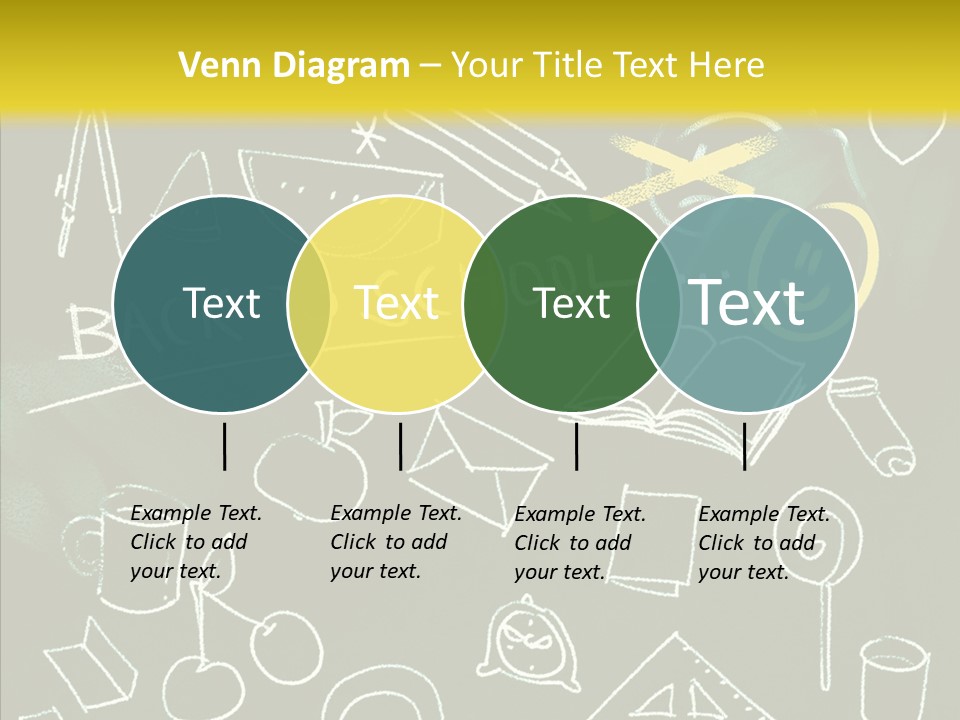 Venn Diagram – Your Title Text Here

Text

Text

Text

Text

Example Text. Click to add your text.

Example Text. Click to add your text.

Example Text. Click to add your text.

Example Text. Click to add your text.